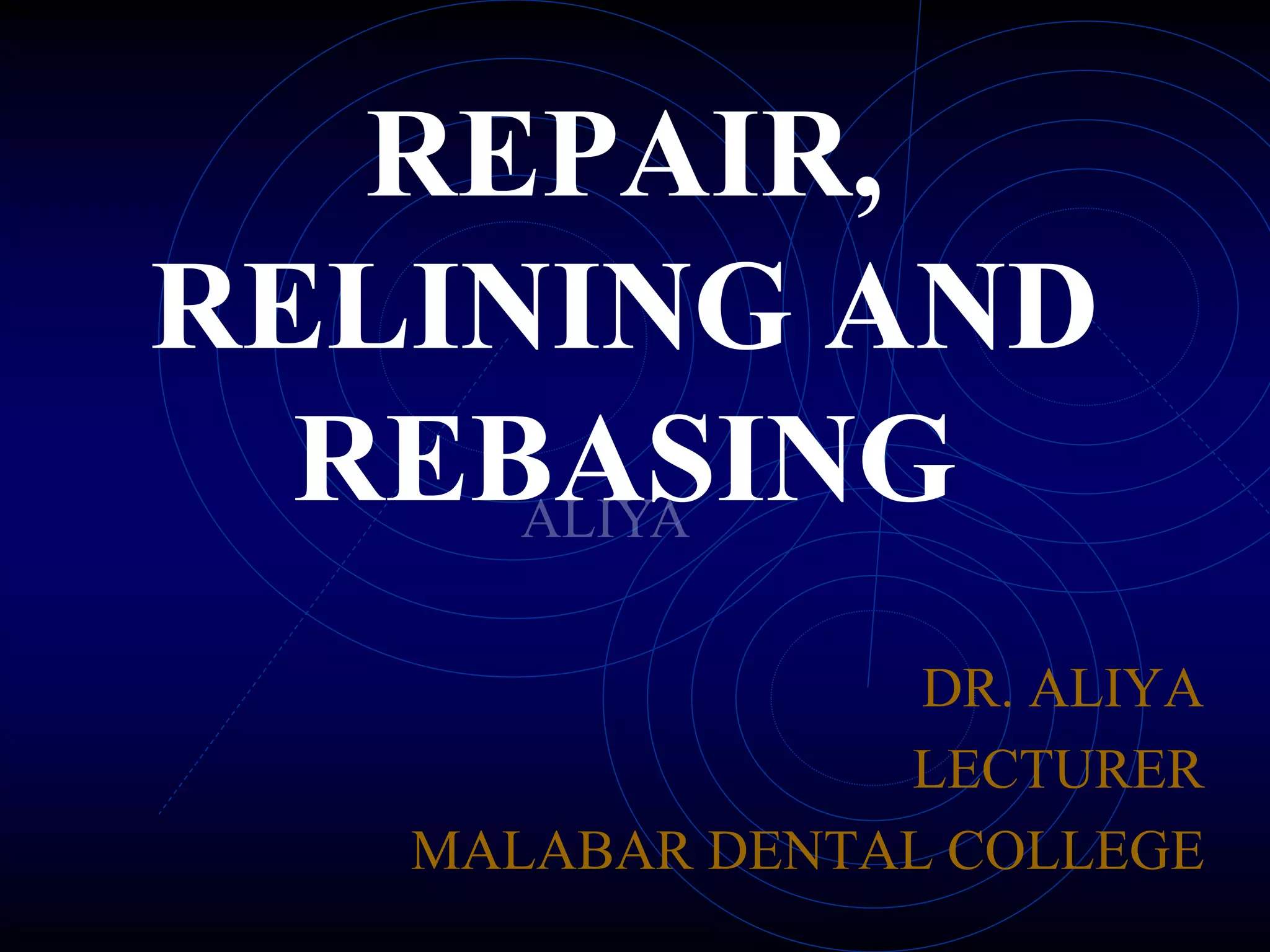 REPAIR, RELINING AND REBASING

ALIYA

DR. ALIYA
LECTURER
MALABAR DENTAL COLLEGE